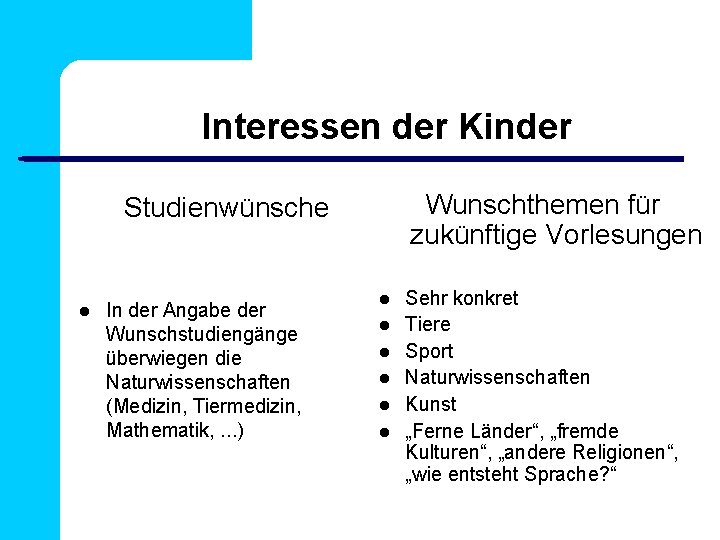 Interessen der Kinder

Studienwünsche

- In der Angabe der Wunschstudiengänge überwiegen die Naturwissenschaften (Medizin, Tiermedizin, Mathematik, ...)

Wunschthemen für zukünftige Vorlesungen

- Sehr konkret
- Tiere
- Sport
- Naturwissenschaften
- Kunst
- „Ferne Länder“, „fremde Kulturen“, „andere Religionen“, „wie entsteht Sprache?“